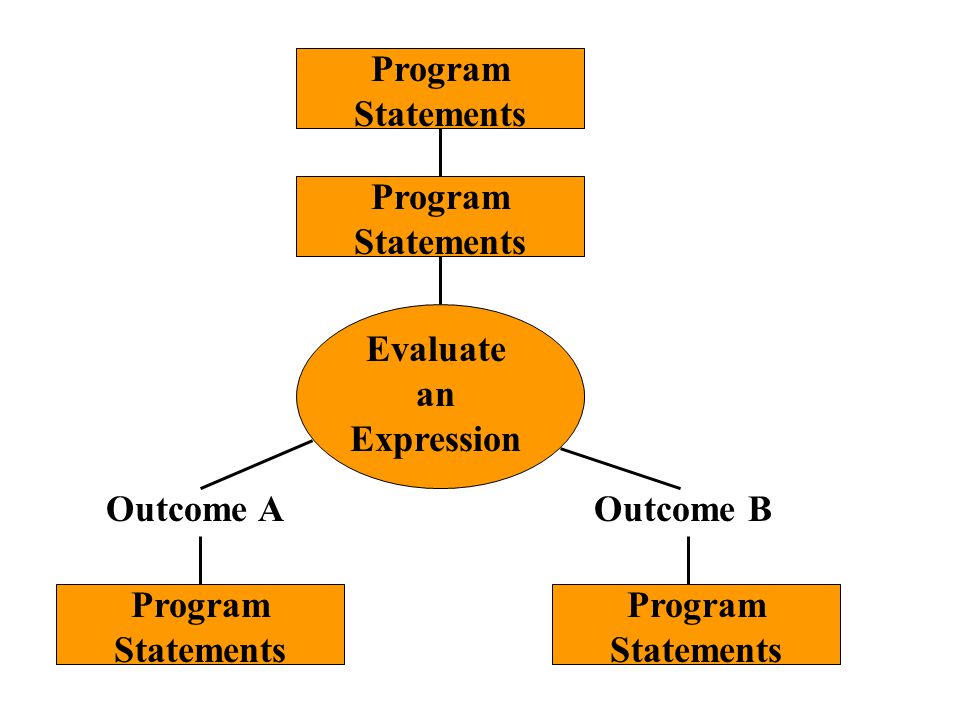 Program Statements

Program Statements

Evaluate an Expression

Outcome A

Outcome B

Program Statements

Program Statements